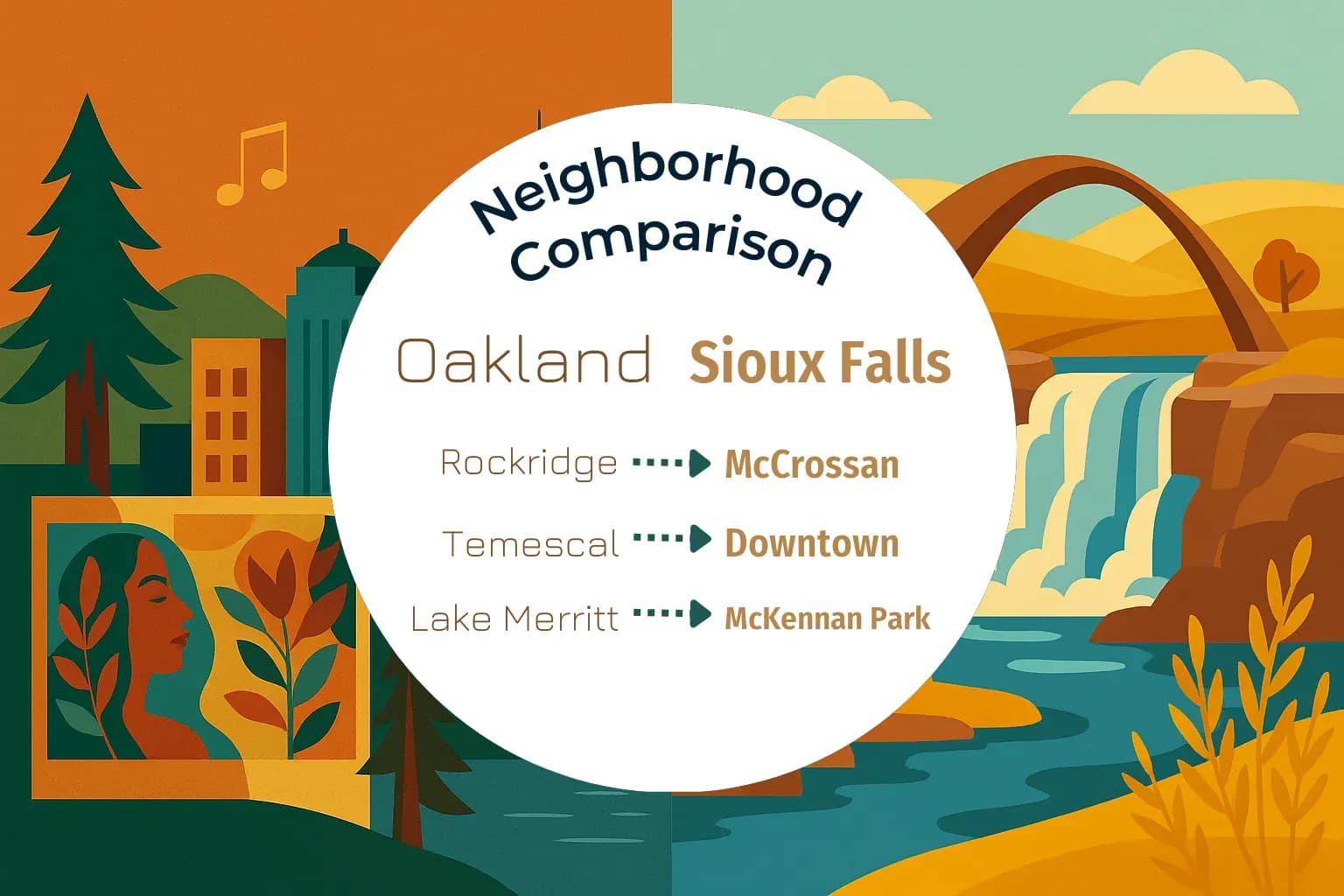 Neighborhood Comparison

Oakland Sioux Falls

Rockridge McCrossan

Temescal Downtown

Lake Merritt McKennan Park